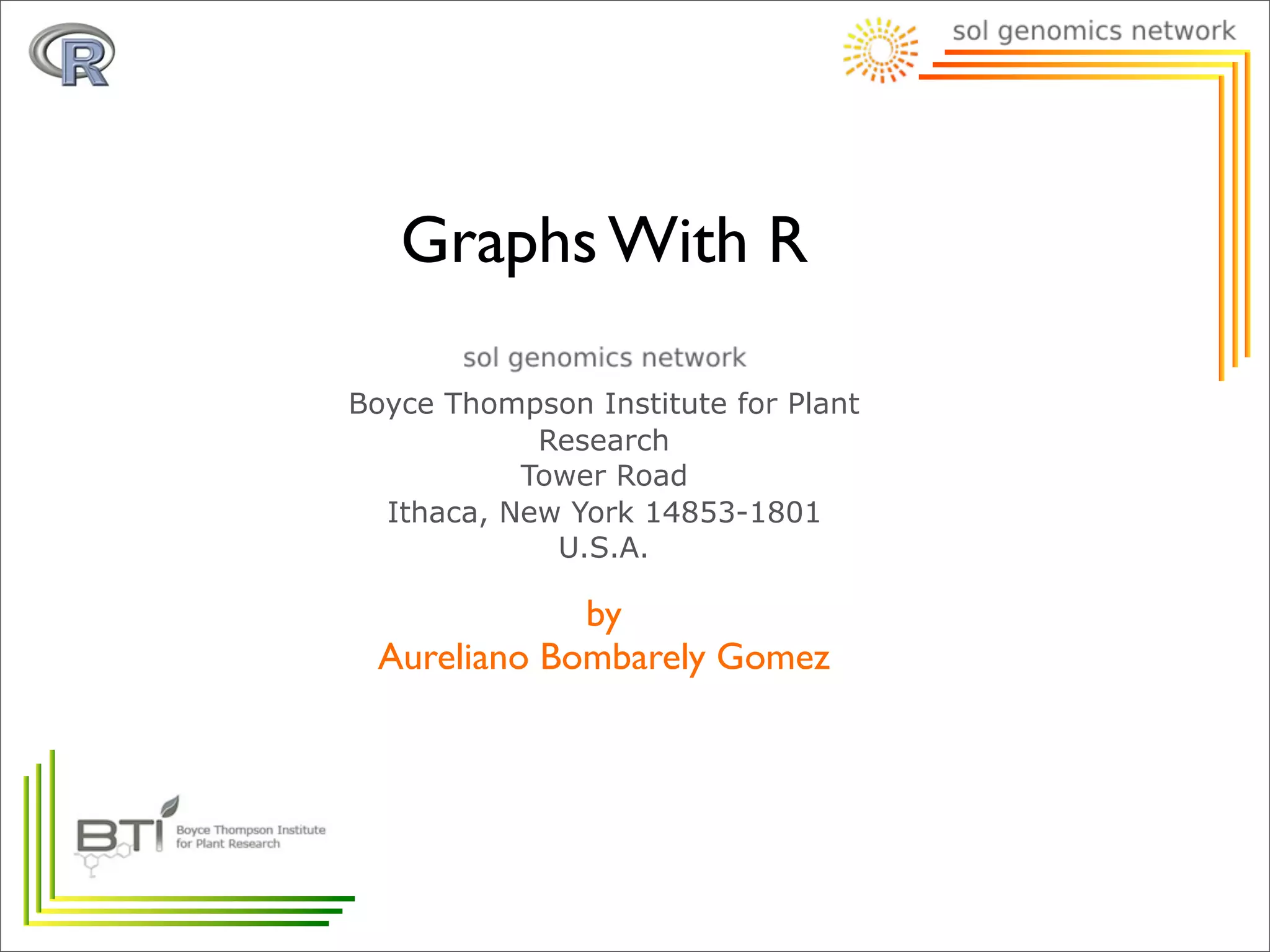 R

sol genomics network

Graphs With R

sol genomics network

Boyce Thompson Institute for Plant Research
Tower Road
Ithaca, New York 14853-1801
U.S.A.

by
Aureliano Bombarely Gomez

BTI Boyce Thompson Institute for Plant Research